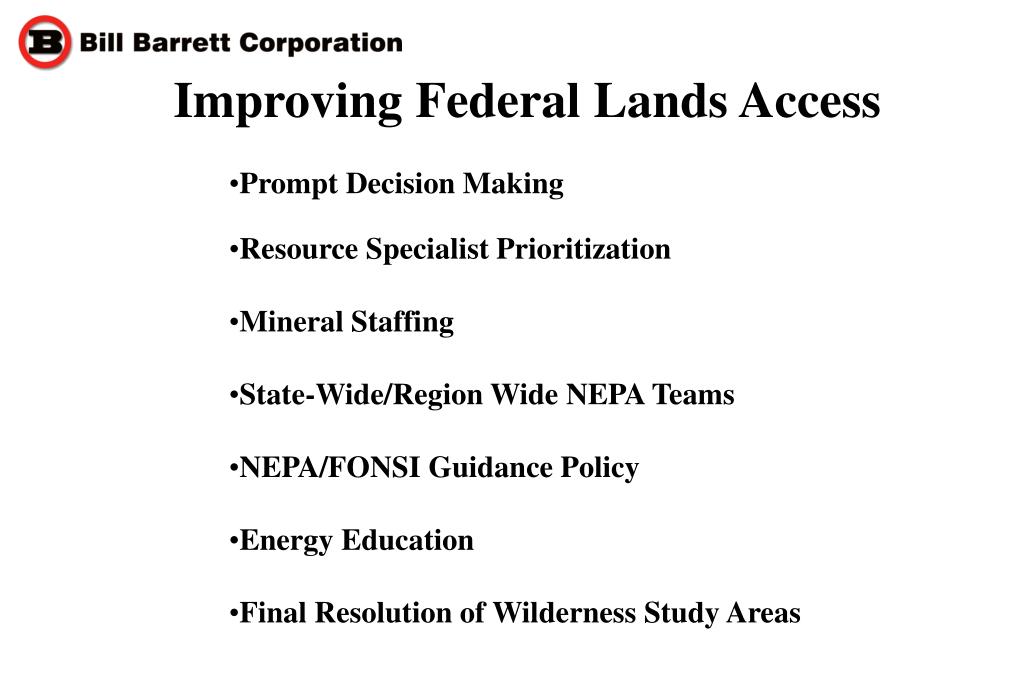 B Bill Barrett Corporation

Improving Federal Lands Access

•Prompt Decision Making

•Resource Specialist Prioritization

•Mineral Staffing

•State-Wide/Region Wide NEPA Teams

•NEPA/FONSI Guidance Policy

•Energy Education

•Final Resolution of Wilderness Study Areas